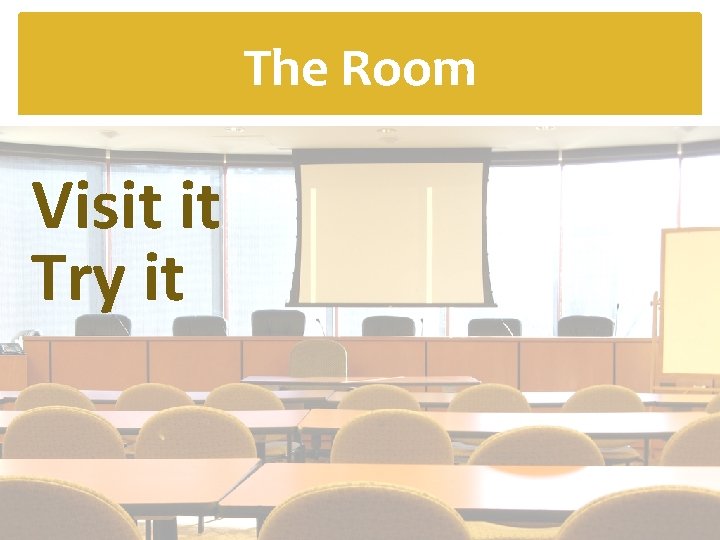 The Room

Visit it
Try it